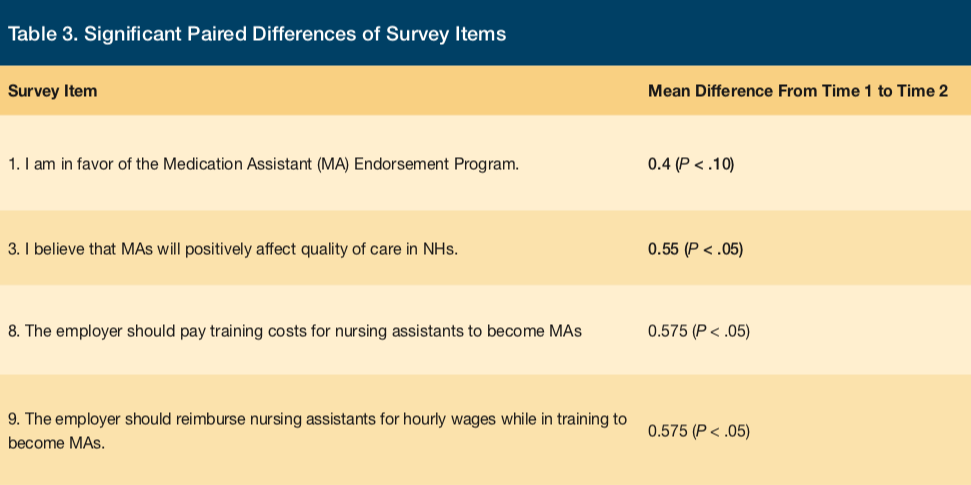 Table 3. Significant Paired Differences of Survey Items

| Survey Item | Mean Difference From Time 1 to Time 2 |
|---|---|
| 1. I am in favor of the Medication Assistant (MA) Endorsement Program. | 0.4 ($P < .10$) |
| 3. I believe that MAs will positively affect quality of care in NHs. | 0.55 ($P < .05$) |
| 8. The employer should pay training costs for nursing assistants to become MAs | 0.575 ($P < .05$) |
| 9. The employer should reimburse nursing assistants for hourly wages while in training to become MAs. | 0.575 ($P < .05$) |